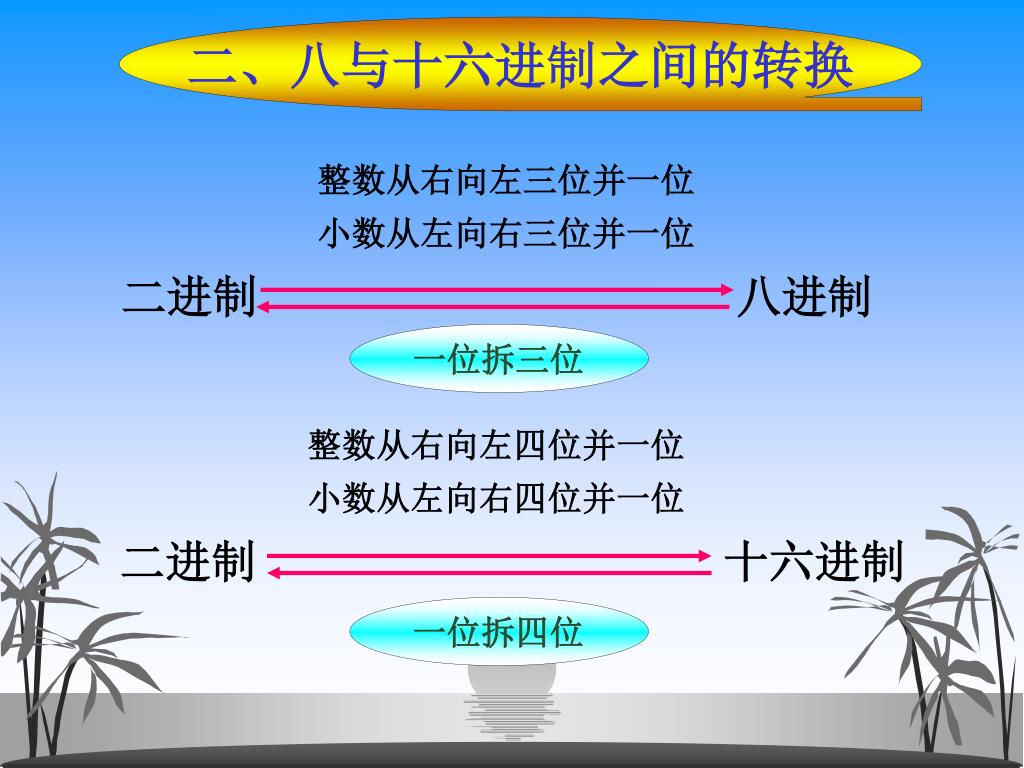 二、八与十六进制之间的转换

整数从右向左三位并一位
小数从左向右三位并一位

二进制 八进制

一位拆三位

整数从右向左四位并一位
小数从左向右四位并一位

二进制 十六进制

一位拆四位